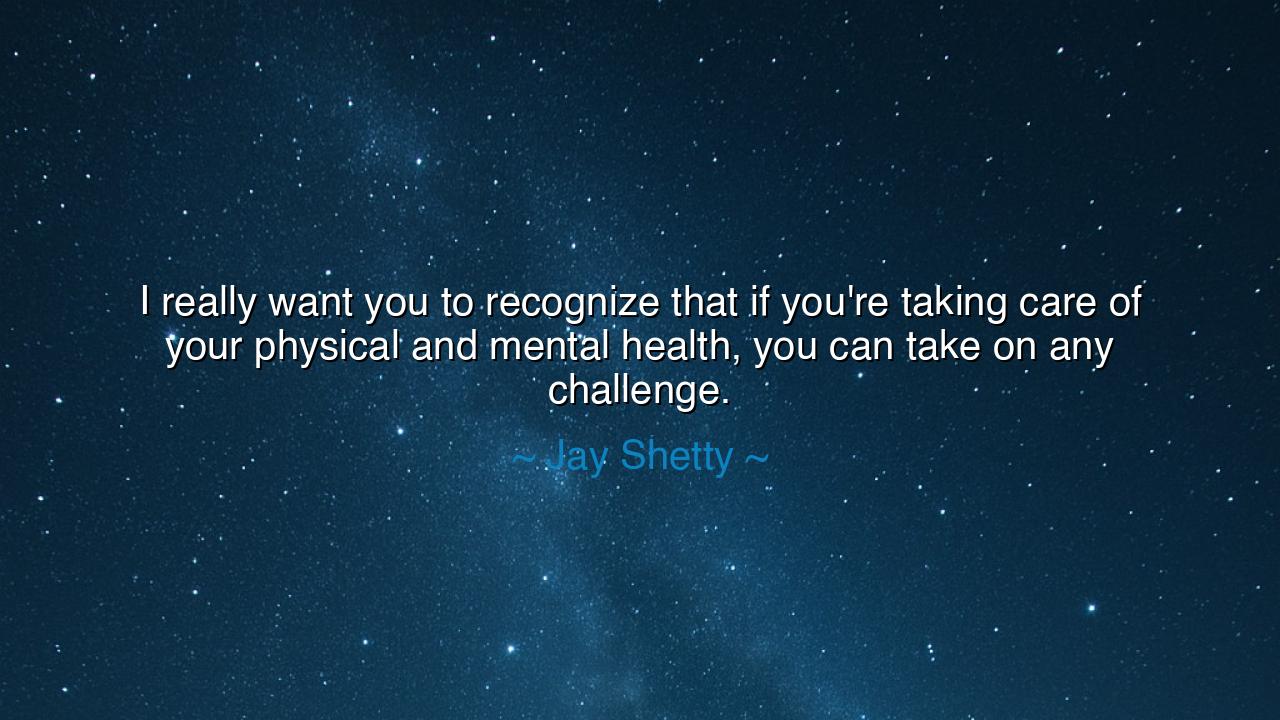 I really want you to recognize that if you're taking care of your physical and mental health, you can take on any challenge.

~ Jay Shetty ~